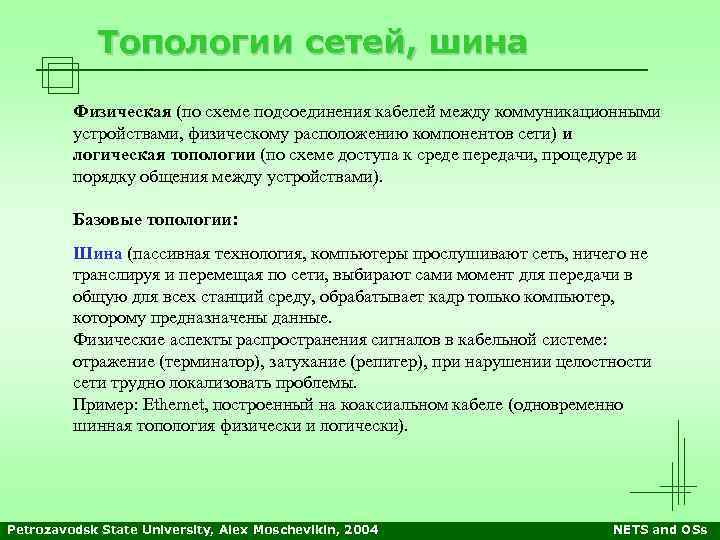 Топологии сетей, шина

Физическая (по схеме подсоединения кабелей между коммуникационными устройствами, физическому расположению компонентов сети) и логическая топологии (по схеме доступа к среде передачи, процедуре и порядку общения между устройствами).

Базовые топологии:

Шина (пассивная технология, компьютеры прослушивают сеть, ничего не транслируя и перемещая по сети, выбирают сами момент для передачи в общую для всех станций среду, обрабатывает кадр только компьютер, которому предназначены данные.
Физические аспекты распространения сигналов в кабельной системе: отражение (терминатор), затухание (репитер), при нарушении целостности сети трудно локализовать проблемы.
Пример: Ethernet, построенный на коаксиальном кабеле (одновременно шинная топология физически и логически).

Petrozavodsk State University, Alex Moschevikin, 2004

NETS and OSs